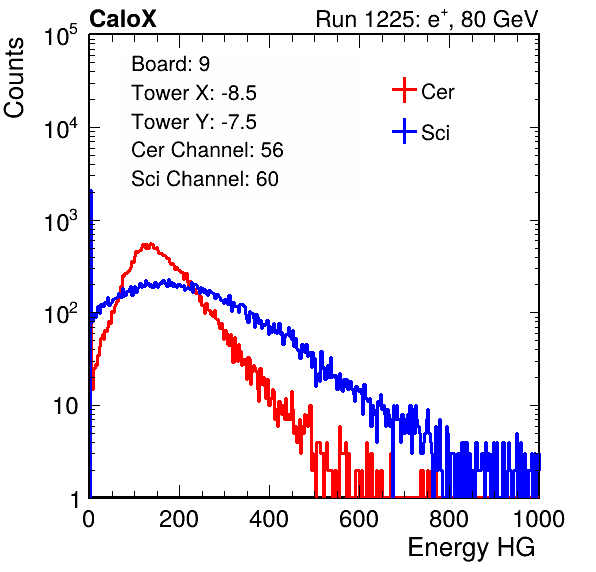 CaloX

Run 1225: $e^{+}$, 80 GeV

Counts

$10^5$

$10^4$

$10^3$

$10^2$

10

1

Board: 9
Tower X: -8.5
Tower Y: -7.5
Cer Channel: 56
Sci Channel: 60

Cer

Sci

0

200

400

600

800

1000

Energy HG